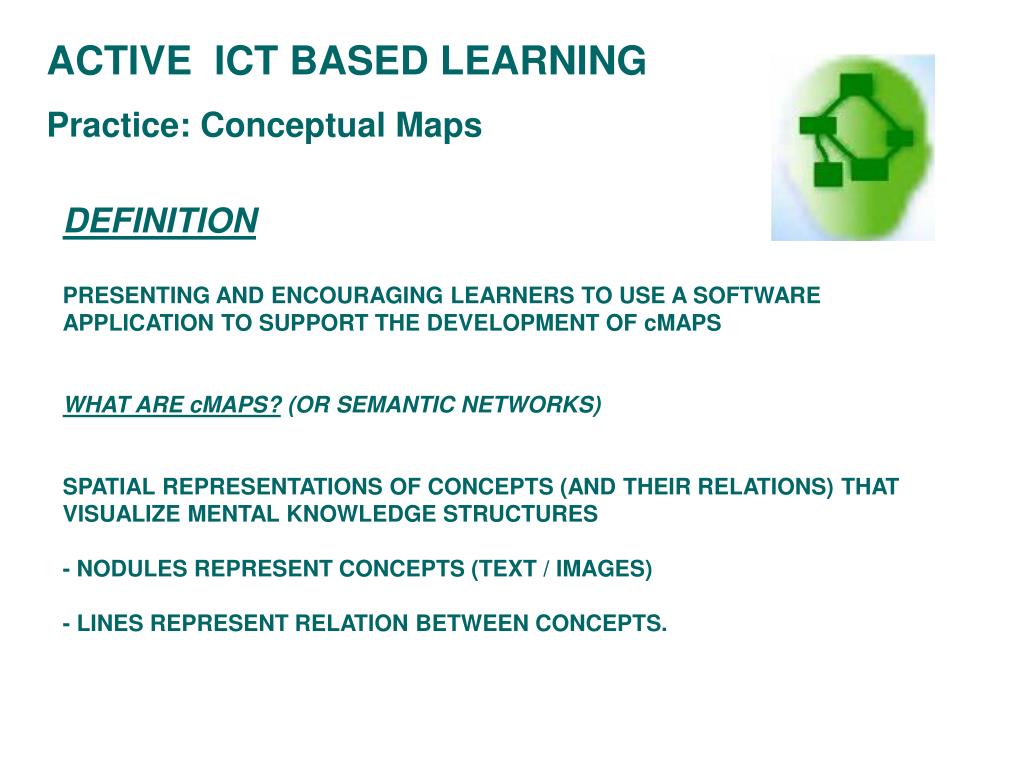 ACTIVE ICT BASED LEARNING

Practice: Conceptual Maps

DEFINITION

PRESENTING AND ENCOURAGING LEARNERS TO USE A SOFTWARE APPLICATION TO SUPPORT THE DEVELOPMENT OF cMAPS

WHAT ARE cMAPS? (OR SEMANTIC NETWORKS)

SPATIAL REPRESENTATIONS OF CONCEPTS (AND THEIR RELATIONS) THAT VISUALIZE MENTAL KNOWLEDGE STRUCTURES

- NODULES REPRESENT CONCEPTS (TEXT / IMAGES)

- LINES REPRESENT RELATION BETWEEN CONCEPTS.